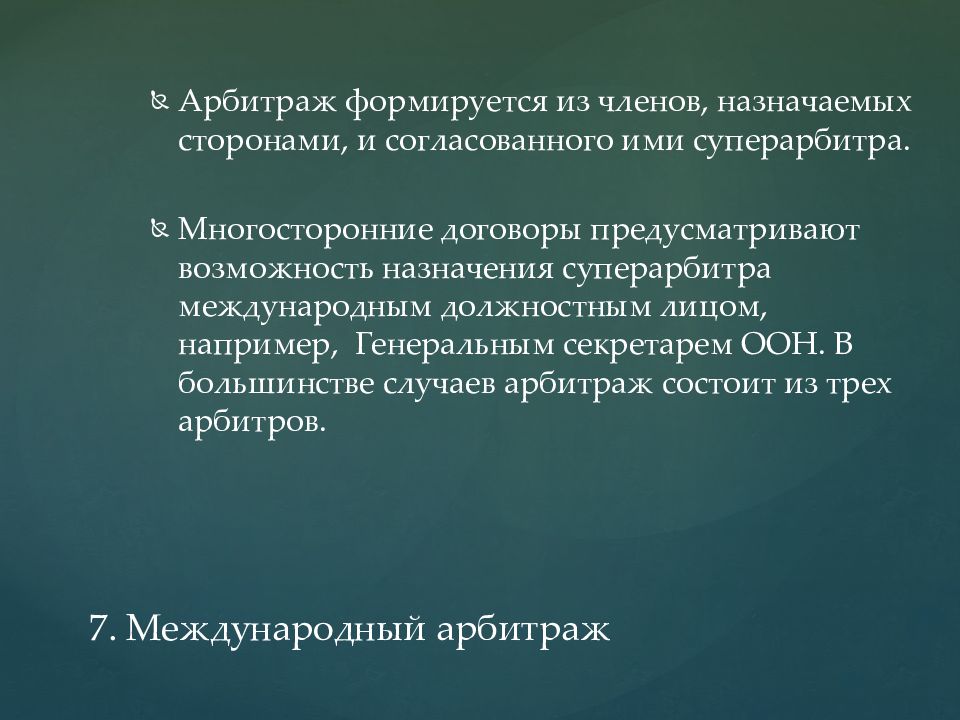 Арбитраж формируется из членов, назначаемых сторонами, и согласованного ими суперарбитра.

Многосторонние договоры предусматривают возможность назначения суперарбитра международным должностным лицом, например, Генеральным секретарем ООН. В большинстве случаев арбитраж состоит из трех арбитров.

7. Международный арбитраж